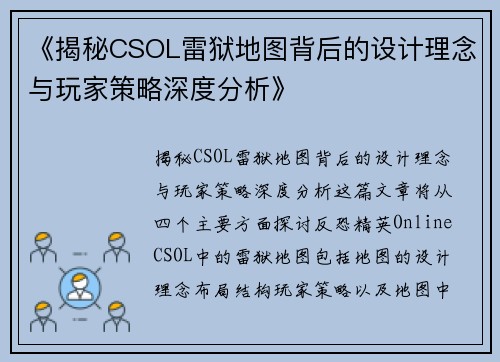 《揭秘CSOL雷狱地图背后的设计理念与玩家策略深度分析》

揭秘CSOL雷狱地图背后的设计理念与玩家策略深度分析这篇文章将从四个主要方面探讨反恐精英Online CSOL中的雷狱地图包括地图的设计理念布局结构玩家策略以及地图中